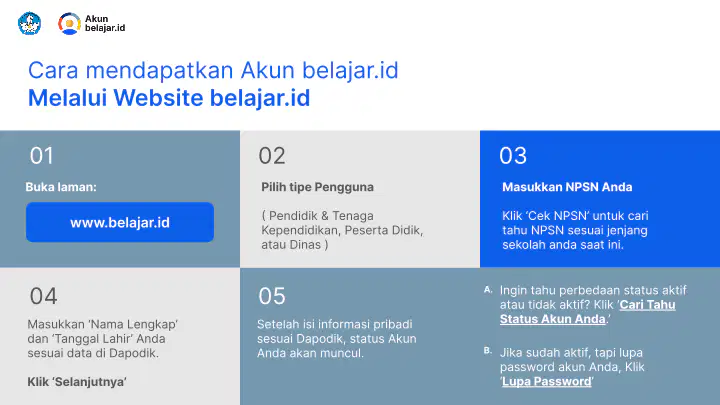 Akun belajar.id

Cara mendapatkan Akun belajar.id
Melalui Website belajar.id

01

Buka laman:

www.belajar.id

02

Pilih tipe Pengguna

( Pendidik & Tenaga Kependidikan, Peserta Didik, atau Dinas )

03

Masukkan NPSN Anda

Klik 'Cek NPSN' untuk cari tahu NPSN sesuai jenjang sekolah anda saat ini.

04

Masukkan 'Nama Lengkap' dan 'Tanggal Lahir' Anda sesuai data di Dapodik.

Klik 'Selanjutnya'

05

Setelah isi informasi pribadi sesuai Dapodik, status Akun Anda akan muncul.

A. Ingin tahu perbedaan status aktif atau tidak aktif? Klik 'Cari Tahu Status Akun Anda.'

B. Jika sudah aktif, tapi lupa password akun Anda, Klik 'Lupa Password'